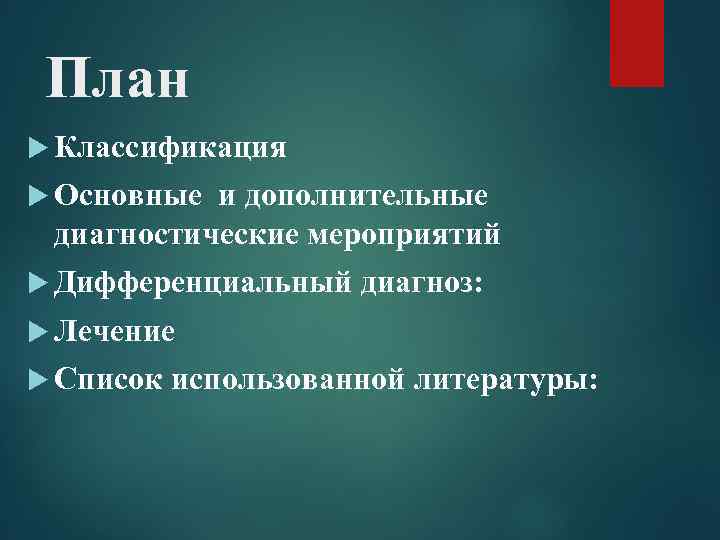 План

Классификация

Основные  и дополнительные диагностические мероприятий

Дифференциальный диагноз:

Лечение

Список использованной литературы: